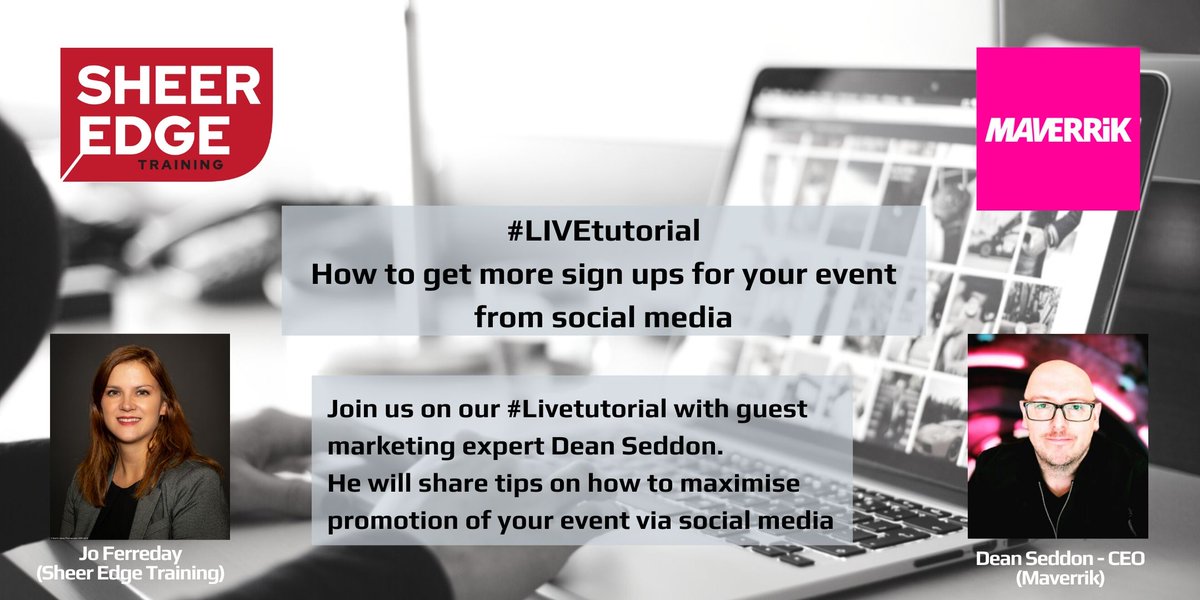 SHEER EDGE TRAINING

MAVERRiK

#LIVEtutorial
How to get more sign ups for your event from social media

Join us on our #Livetutorial with guest marketing expert Dean Seddon.
He will share tips on how to maximise promotion of your event via social media

Jo Ferreday
(Sheer Edge Training)

Dean Seddon - CEO
(Maverrik)